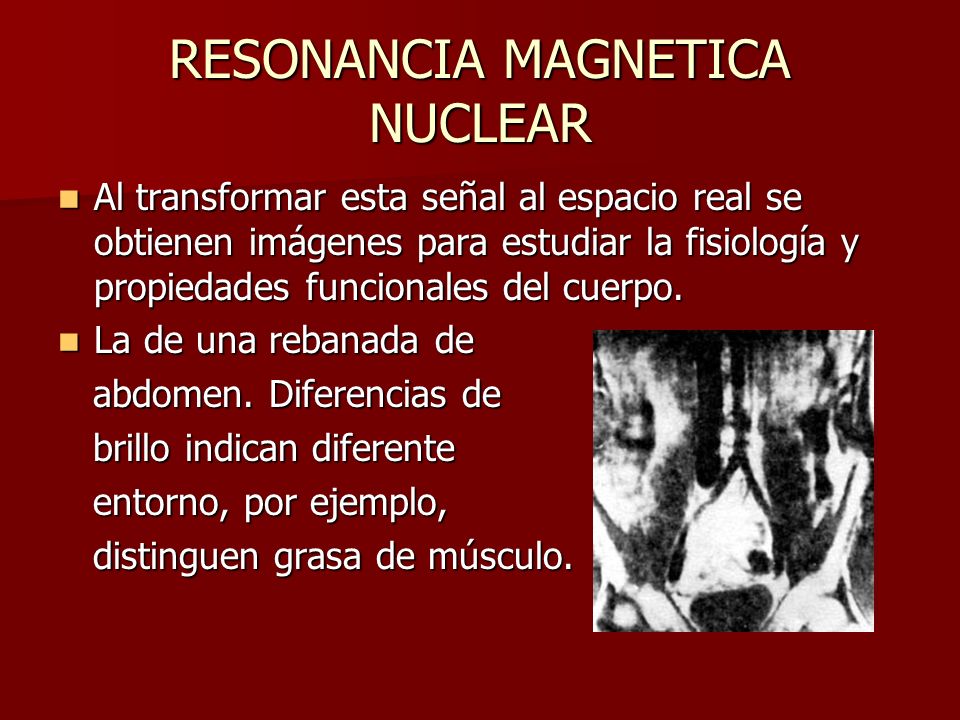 RESONANCIA MAGNETICA NUCLEAR

Al transformar esta señal al espacio real se obtienen imágenes para estudiar la fisiología y propiedades funcionales del cuerpo.

La de una rebanada de abdomen. Diferencias de brillo indican diferente entorno, por ejemplo, distinguen grasa de músculo.